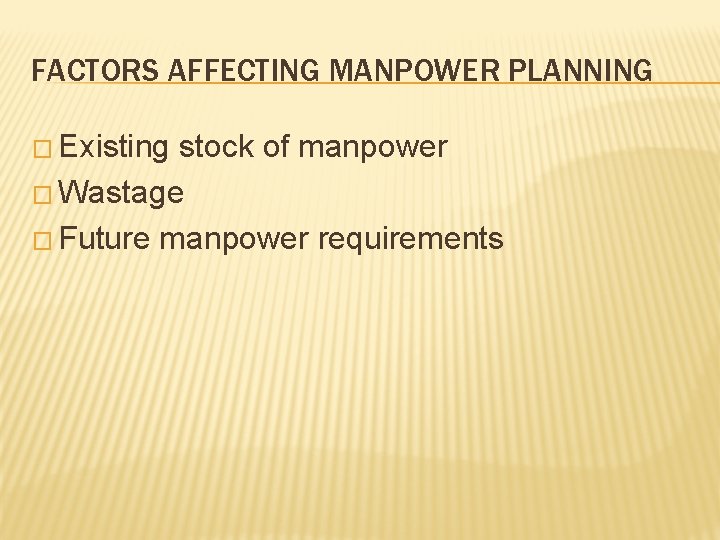 FACTORS AFFECTING MANPOWER PLANNING

□ Existing stock of manpower
□ Wastage
□ Future manpower requirements